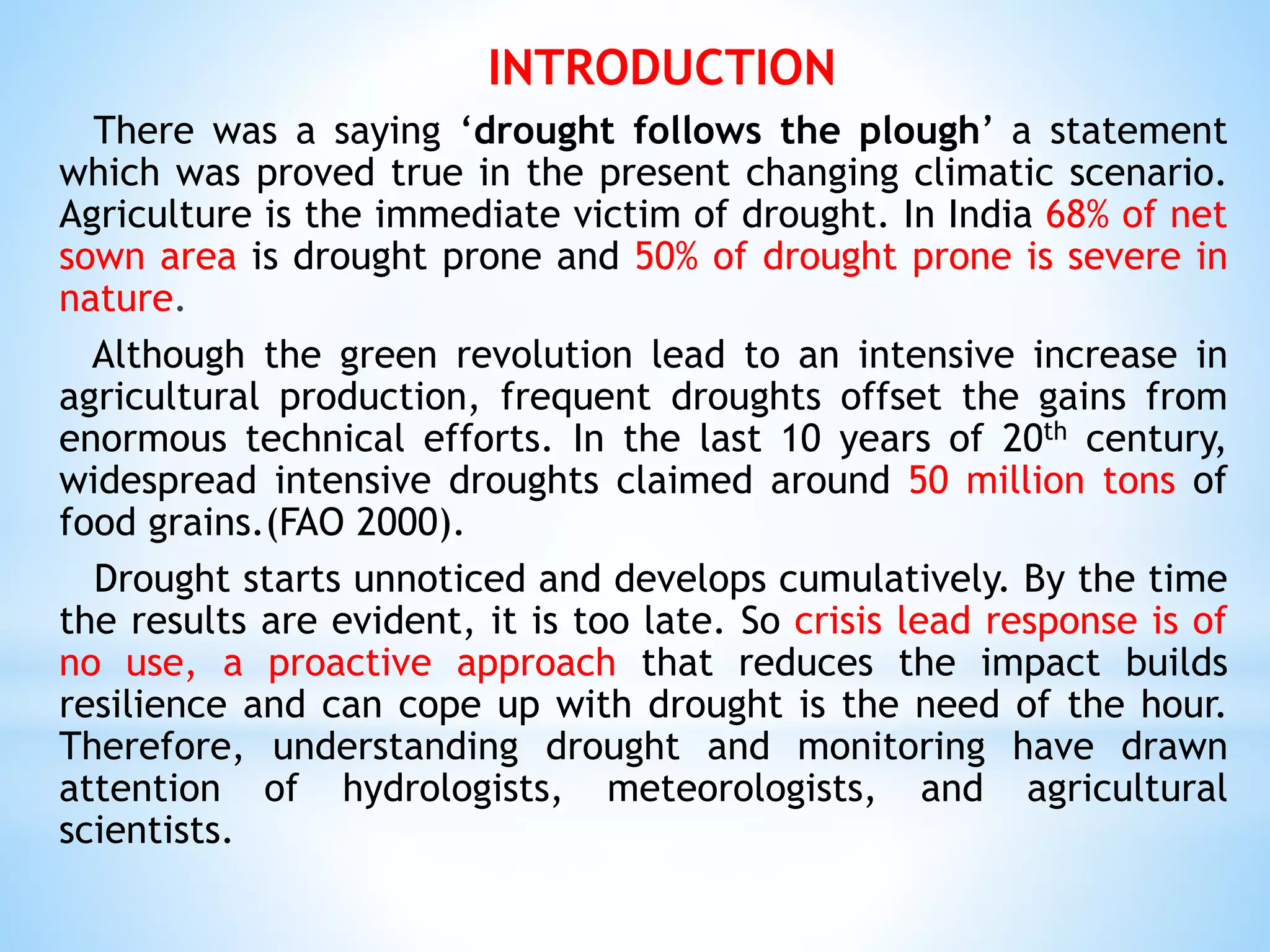 INTRODUCTION

There was a saying ‘drought follows the plough’ a statement which was proved true in the present changing climatic scenario. Agriculture is the immediate victim of drought. In India 68% of net sown area is drought prone and 50% of drought prone is severe in nature.

Although the green revolution lead to an intensive increase in agricultural production, frequent droughts offset the gains from enormous technical efforts. In the last 10 years of 20$^{th}$ century, widespread intensive droughts claimed around 50 million tons of food grains.(FAO 2000).

Drought starts unnoticed and develops cumulatively. By the time the results are evident, it is too late. So crisis lead response is of no use, a proactive approach that reduces the impact builds resilience and can cope up with drought is the need of the hour. Therefore, understanding drought and monitoring have drawn attention of hydrologists, meteorologists, and agricultural scientists.